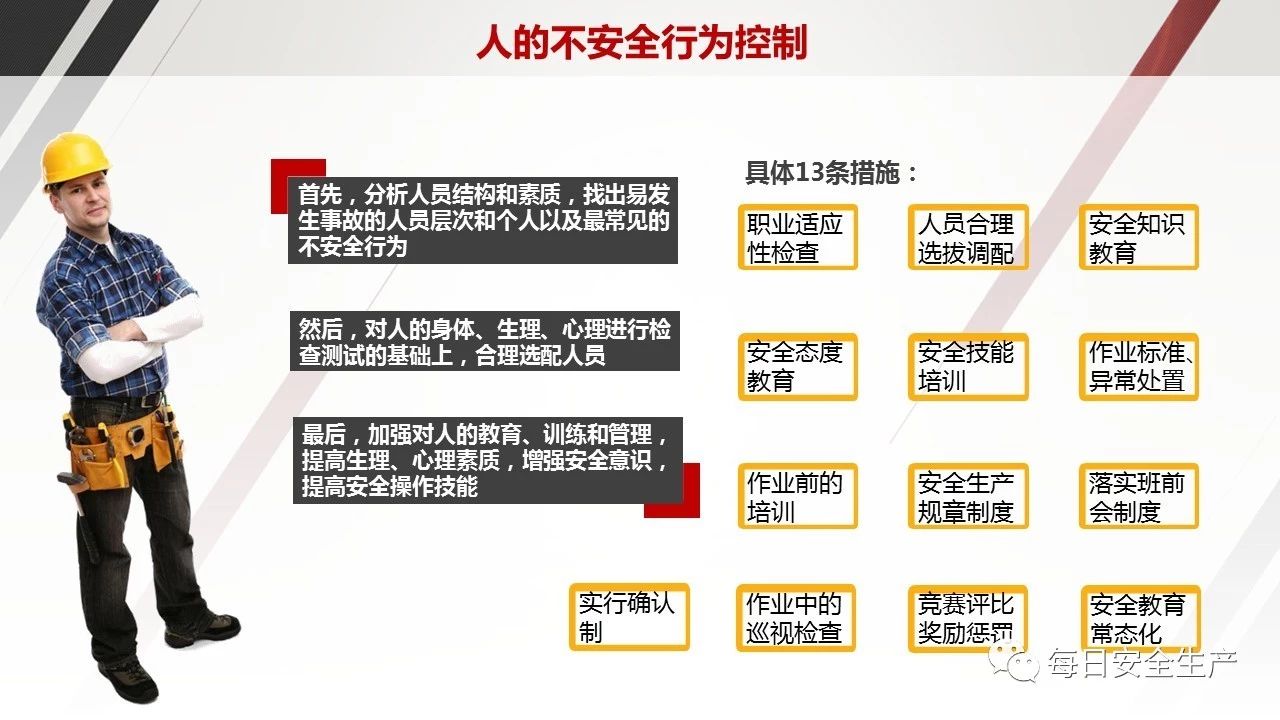 人的不安全行为控制

首先，分析人员结构和素质，找出易发生事故的人员层次和个人以及最常见的不安全行为

然后，对人的身体、生理、心理进行检查测试的基础上，合理选配人员

最后，加强对人的教育、训练和管理，提高生理、心理素质，增强安全意识，提高安全操作技能

具体13条措施：

职业适应性检查

人员合理选拔调配

安全知识教育

安全态度教育

安全技能培训

作业标准、异常处置

作业前的培训

安全生产规章制度

落实班前会制度

实行确认制

作业中的巡视检查

竞赛评比奖励惩罚

安全教育常态化

每日安全生产